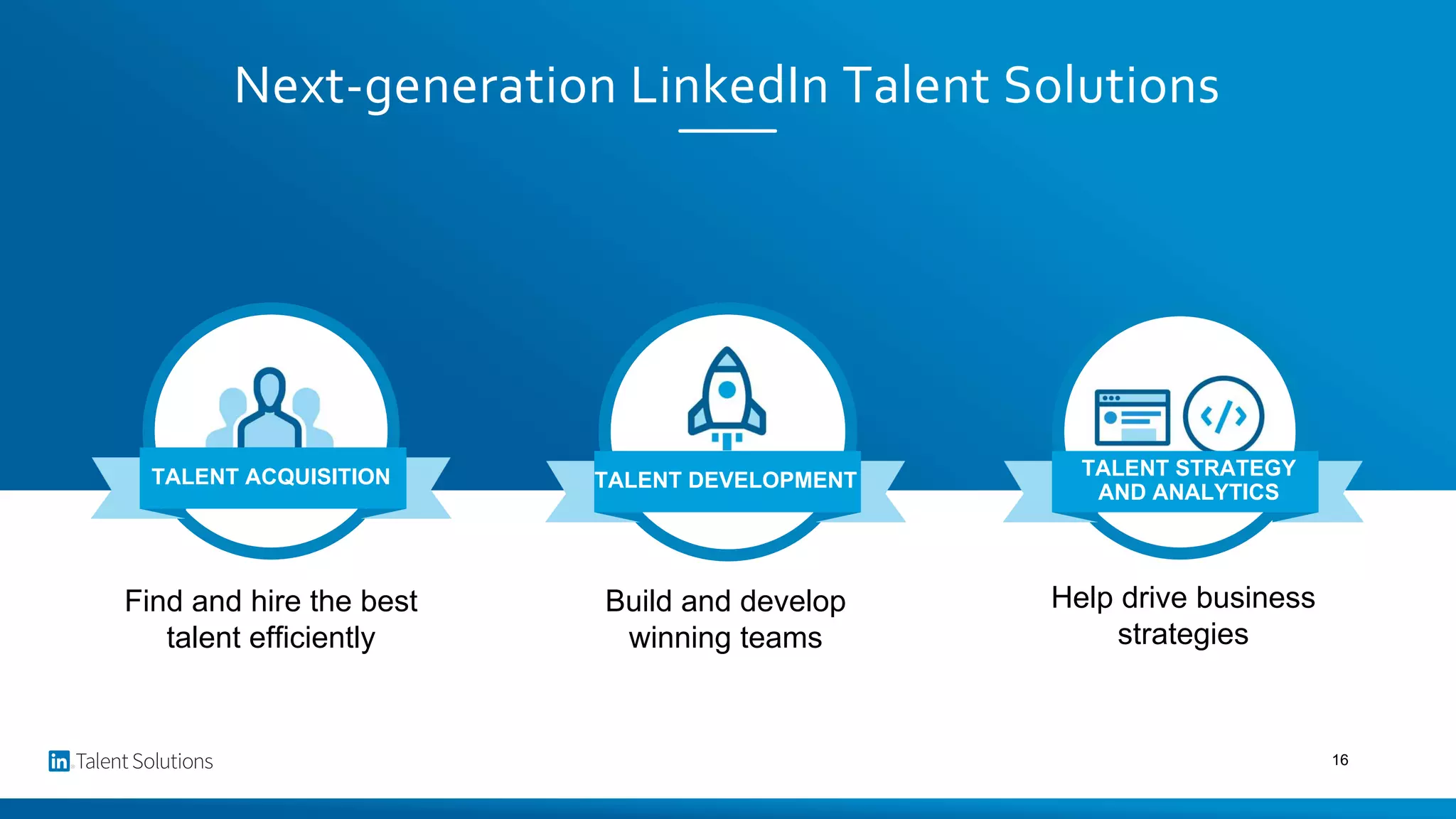 Next-generation LinkedIn Talent Solutions

TALENT ACQUISITION

Find and hire the best talent efficiently

TALENT DEVELOPMENT

Build and develop winning teams

TALENT STRATEGY AND ANALYTICS

Help drive business strategies

in Talent Solutions

16